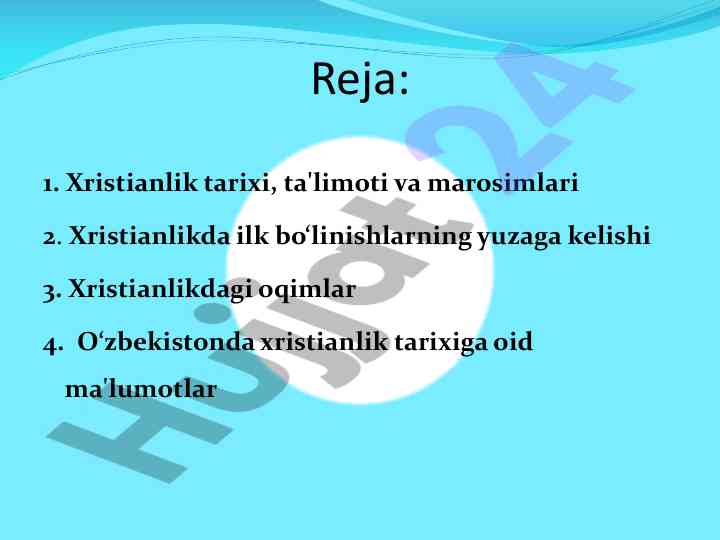 Reja:

1. Xristianlik tarixi, ta'limoti va marosimlari

2. Xristianlikda ilk bo‘linishlarning yuzaga kelishi

3. Xristianlikdagi oqimlar

4. O‘zbekistonda xristianlik tarixiga oid ma'lumotlar

Hujjat24